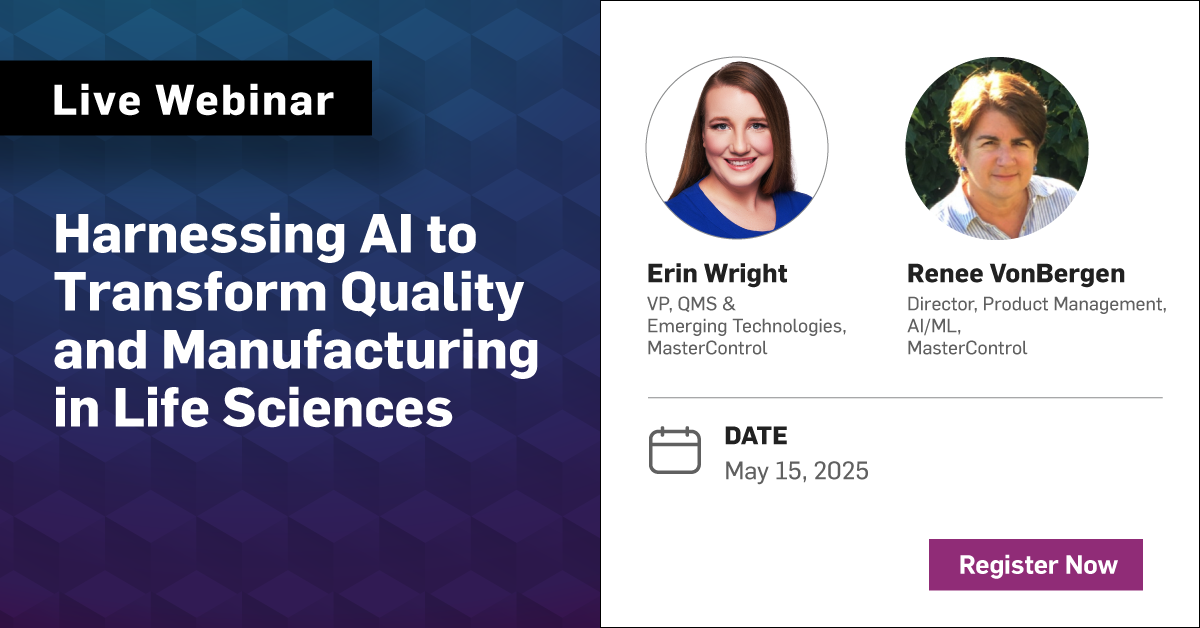 Live Webinar

Harnessing AI to Transform Quality and Manufacturing in Life Sciences

Erin Wright
VP, QMS & Emerging Technologies, MasterControl

Renee VonBergen
Director, Product Management, AI/ML, MasterControl

DATE
May 15, 2025

Register Now